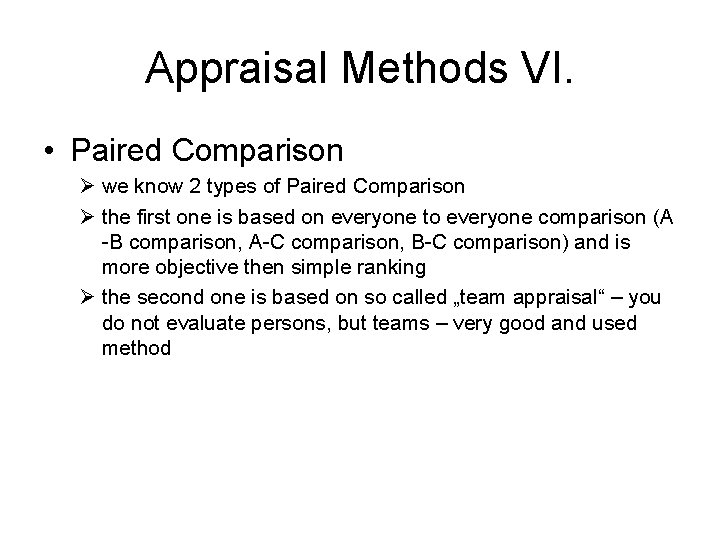 Appraisal Methods VI.

• Paired Comparison

➢ we know 2 types of Paired Comparison

➢ the first one is based on everyone to everyone comparison (A -B comparison, A-C comparison, B-C comparison) and is more objective then simple ranking

➢ the second one is based on so called „team appraisal“ – you do not evaluate persons, but teams – very good and used method